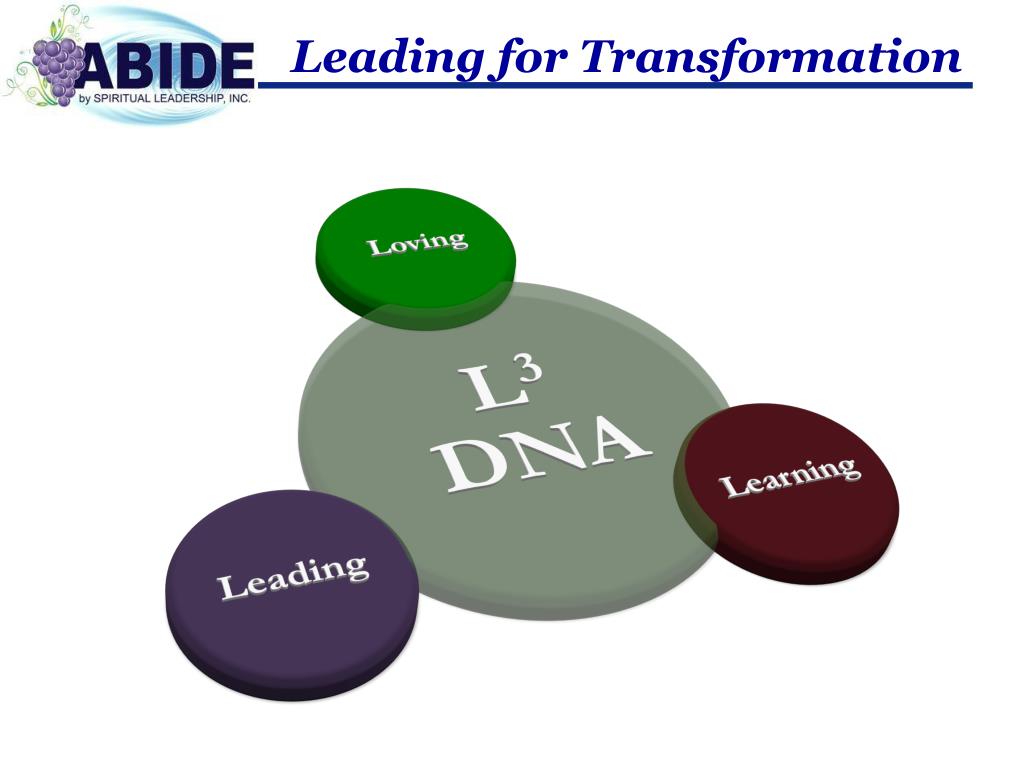 ABIDE
by SPIRITUAL LEADERSHIP, INC.

Leading for Transformation

Loving

$L^3$
DNA

Learning

Leading